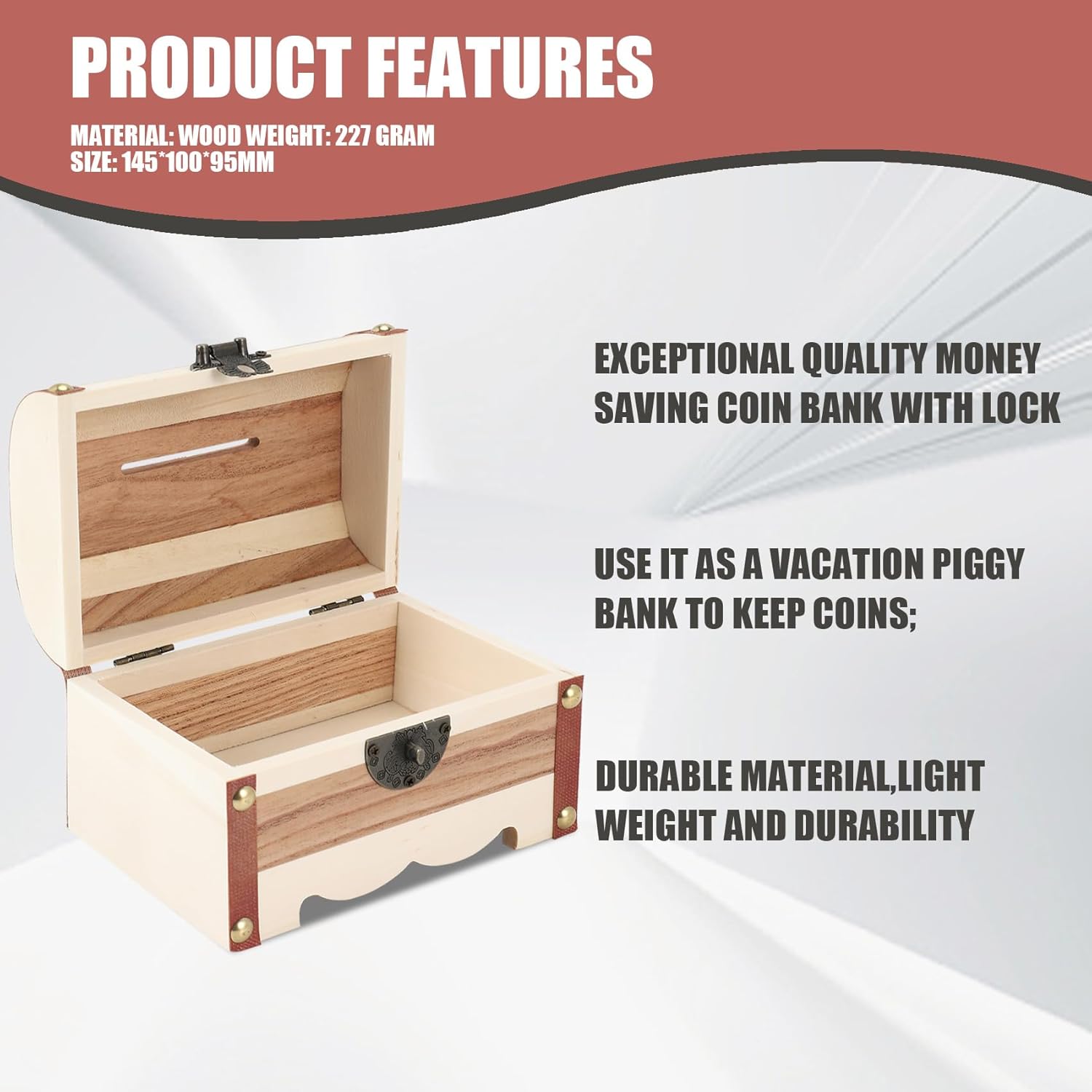 PRODUCT FEATURES

MATERIAL: WOOD WEIGHT: 227 GRAM
SIZE: 145*100*95MM

EXCEPTIONAL QUALITY MONEY SAVING COIN BANK WITH LOCK

USE IT AS A VACATION PIGGY BANK TO KEEP COINS;

DURABLE MATERIAL,LIGHT WEIGHT AND DURABILITY